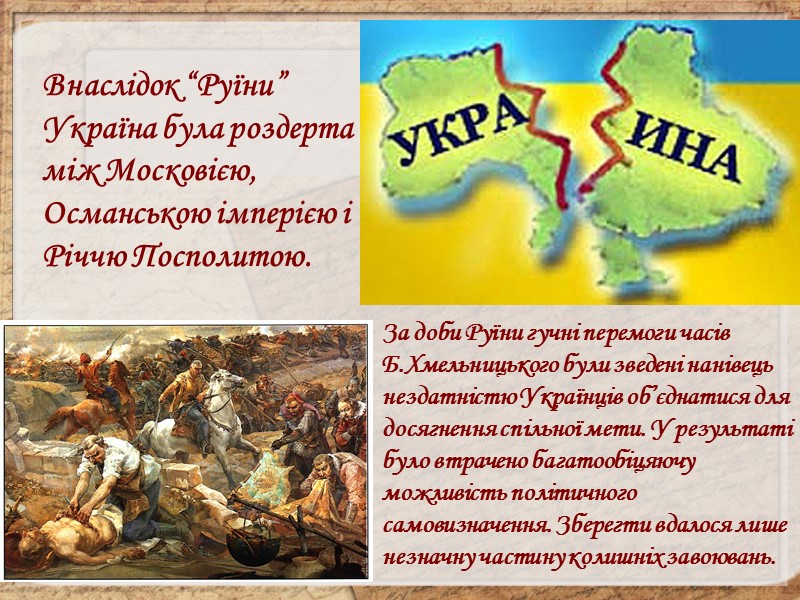 Внаслідок “Руїни” Україна була роздерта між Московією, Османською імперією і Річчю Посполитою.

УКРА ИНА

За доби Руїни гучні перемоги часів Б.Хмельницького були зведені нанівець нездатністю Українців об’єднатися для досягнення спільної мети. У результаті було втрачено багатообіцяючу можливість політичного самовизначення. Зберегти вдалося лише незначну частину колишніх завоювань.